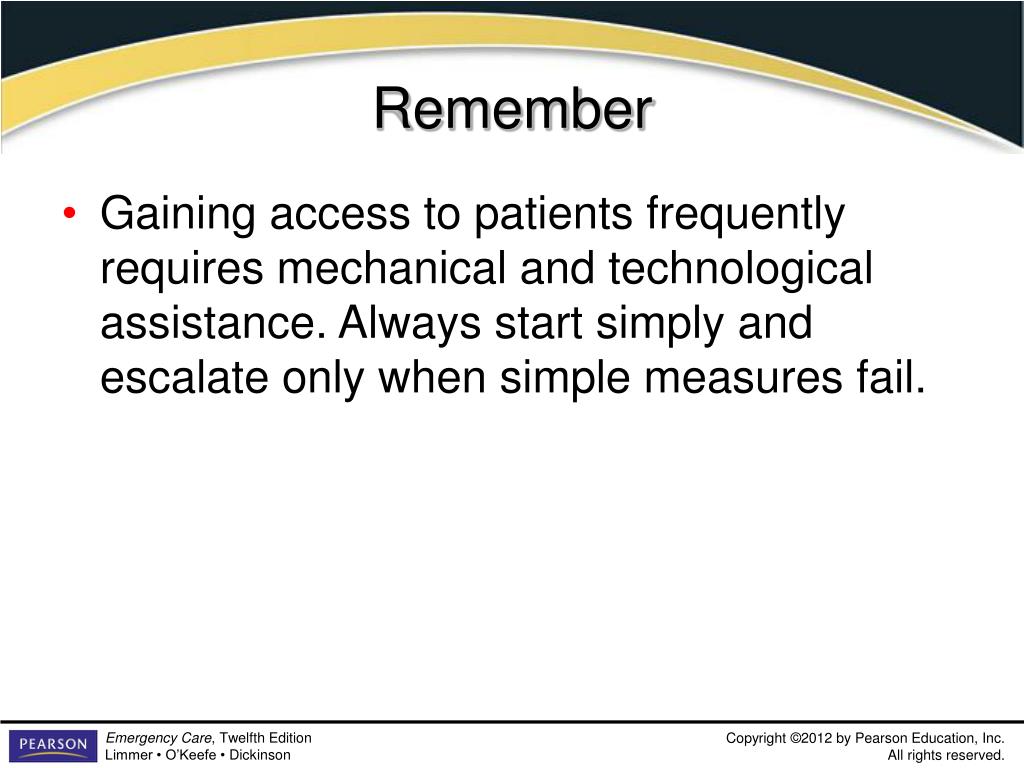 Remember

• Gaining access to patients frequently requires mechanical and technological assistance. Always start simply and escalate only when simple measures fail.

PEARSON

Emergency Care, Twelfth Edition
Limmer • O'Keefe • Dickinson

Copyright ©2012 by Pearson Education, Inc.
All rights reserved.